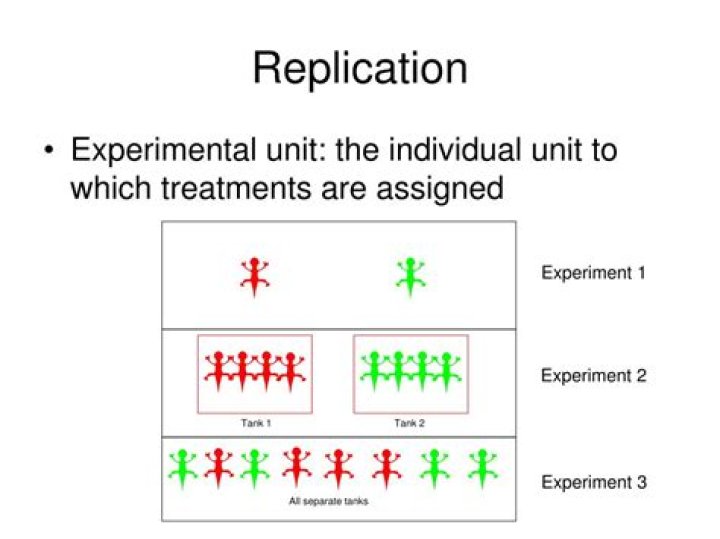 Replication

• Experimental unit: the individual unit to which treatments are assigned

Experiment 1

Tank 1

Tank 2

Experiment 2

All separate tanks

Experiment 3